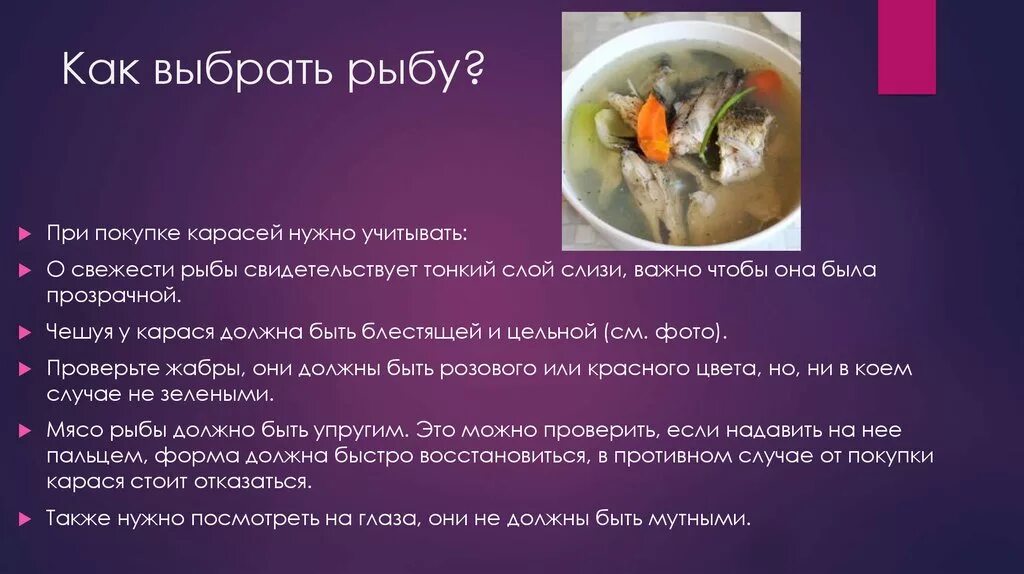 Как выбрать рыбу?

При покупке карасей нужно учитывать:

О свежести рыбы свидетельствует тонкий слой слизи, важно чтобы она была прозрачной.

Чешуя у карася должна быть блестящей и цельной (см. фото).

Проверьте жабры, они должны быть розового или красного цвета, но, ни в коем случае не зелеными.

Мясо рыбы должно быть упругим. Это можно проверить, если надавить на нее пальцем, форма должна быстро восстановиться, в противном случае от покупки карася стоит отказаться.

Также нужно посмотреть на глаза, они не должны быть мутными.